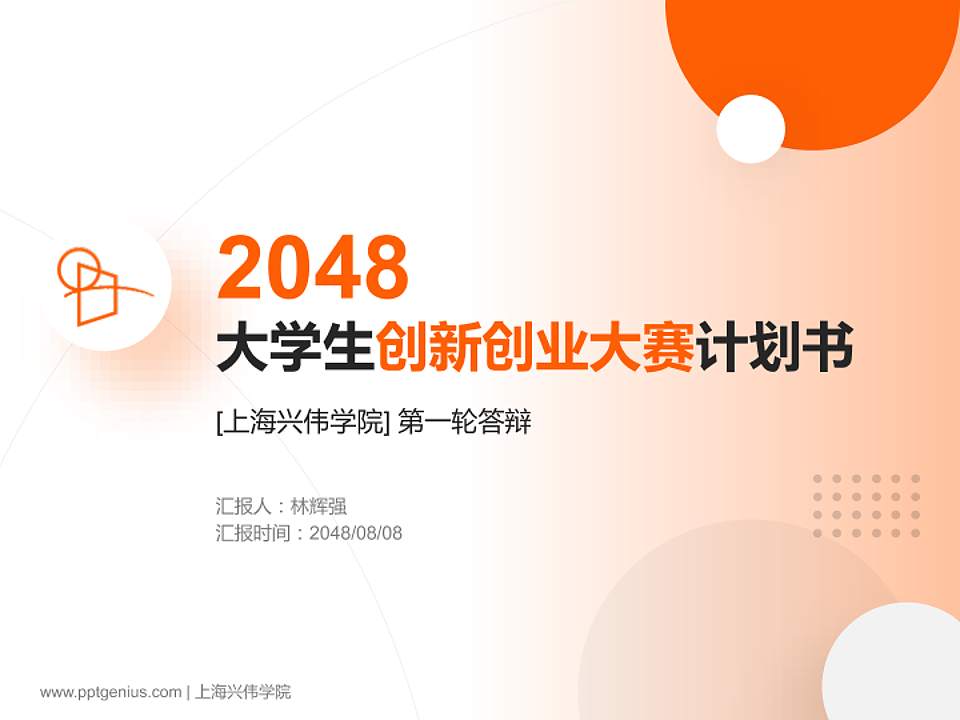 2048
大学生创新创业大赛计划书

[上海兴伟学院] 第一轮答辩

汇报人：林辉强
汇报时间：2048/08/08

www.pptgenius.com | 上海兴伟学院